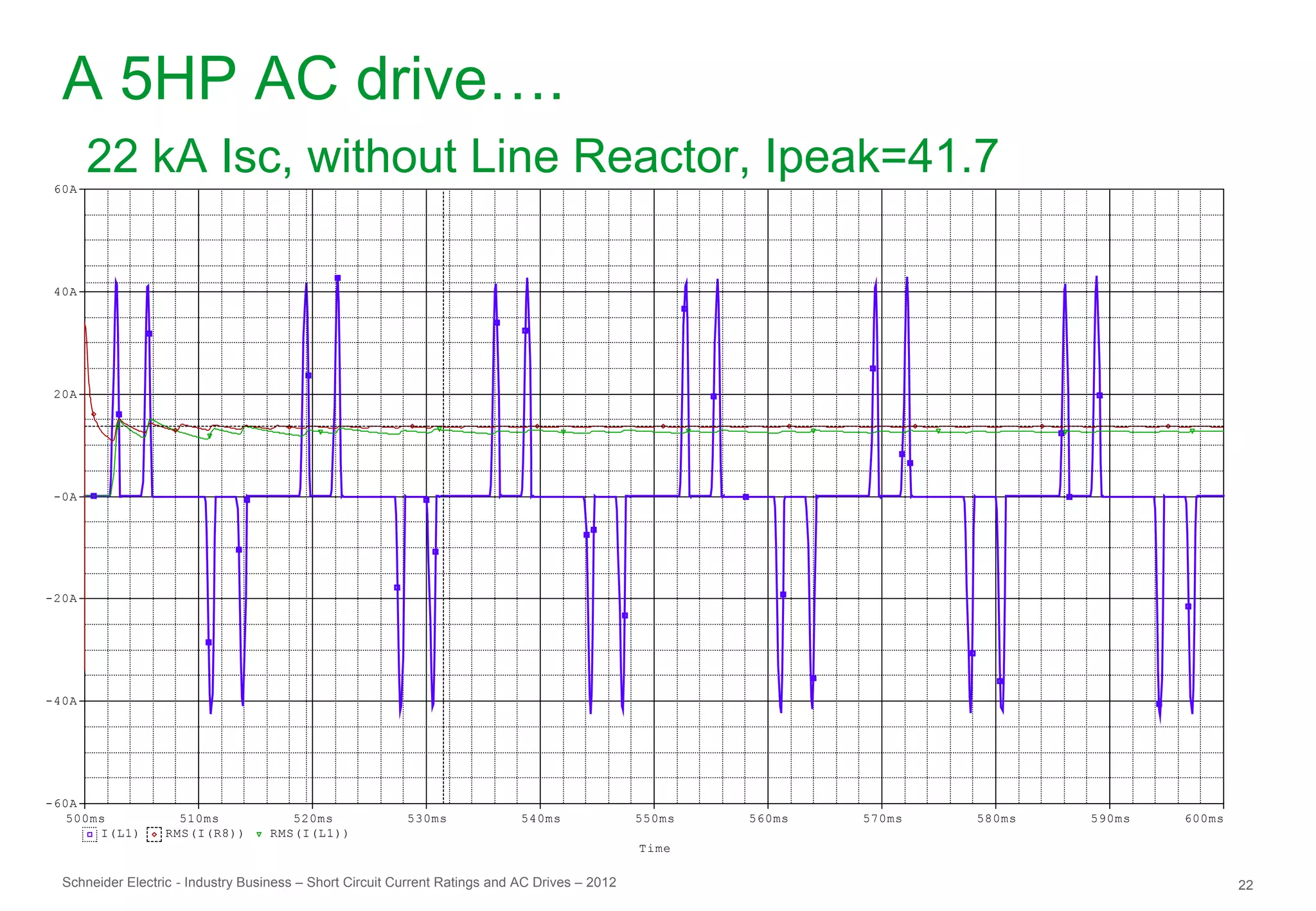 A 5HP AC drive….

22 kA Isc, without Line Reactor, Ipeak=41.7

60A
40A
20A
-0A
-20A
-40A
-60A

500ms 510ms 520ms 530ms 540ms 550ms 560ms 570ms 580ms 590ms 600ms

I(L1) RMS(I(R8)) RMS(I(L1))

Time

Schneider Electric - Industry Business – Short Circuit Current Ratings and AC Drives – 2012

22